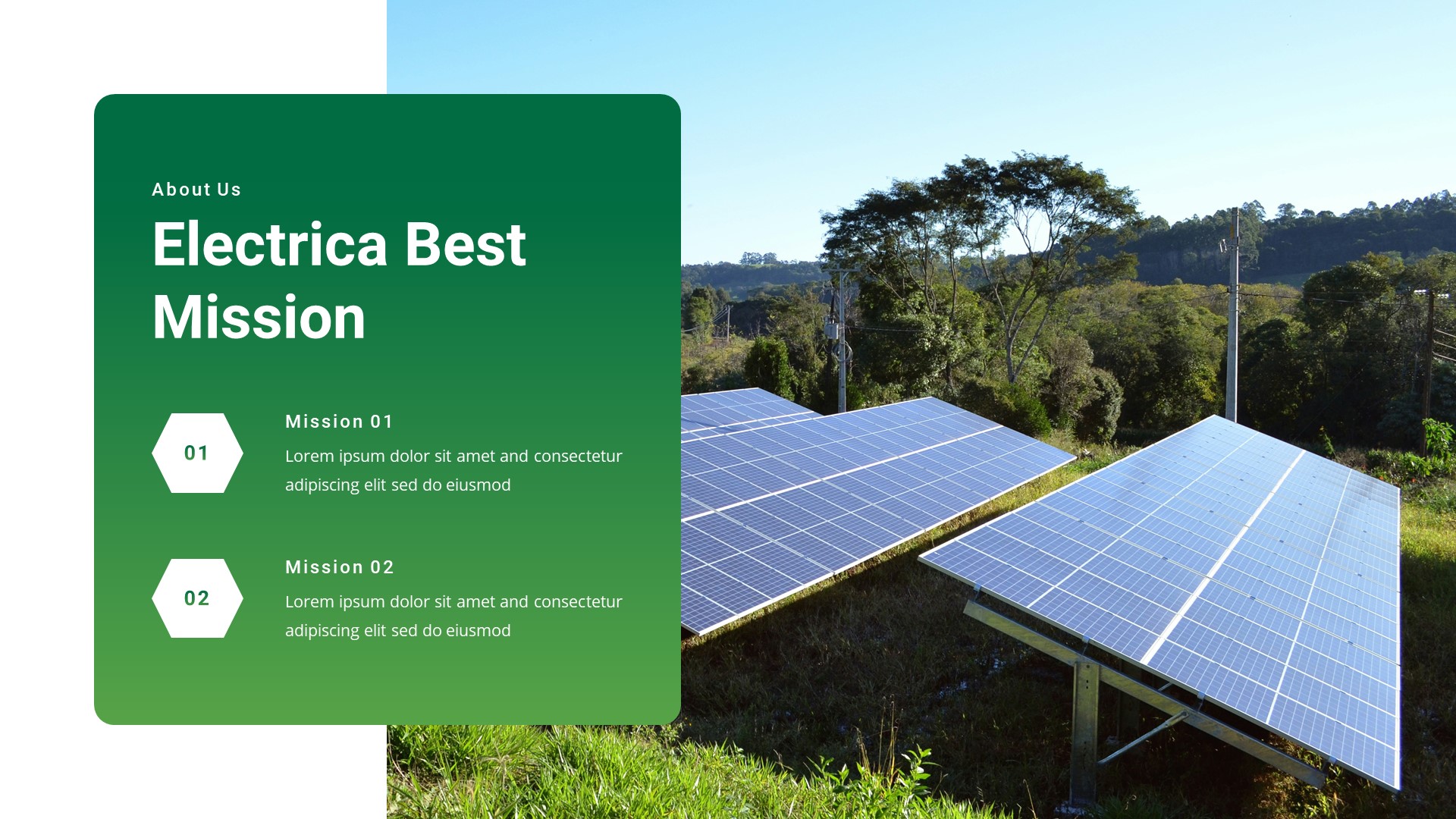 About Us

Electrica Best Mission

01

Mission 01

Lorem ipsum dolor sit amet and consectetur adipiscing elit sed do eiusmod

02

Mission 02

Lorem ipsum dolor sit amet and consectetur adipiscing elit sed do eiusmod